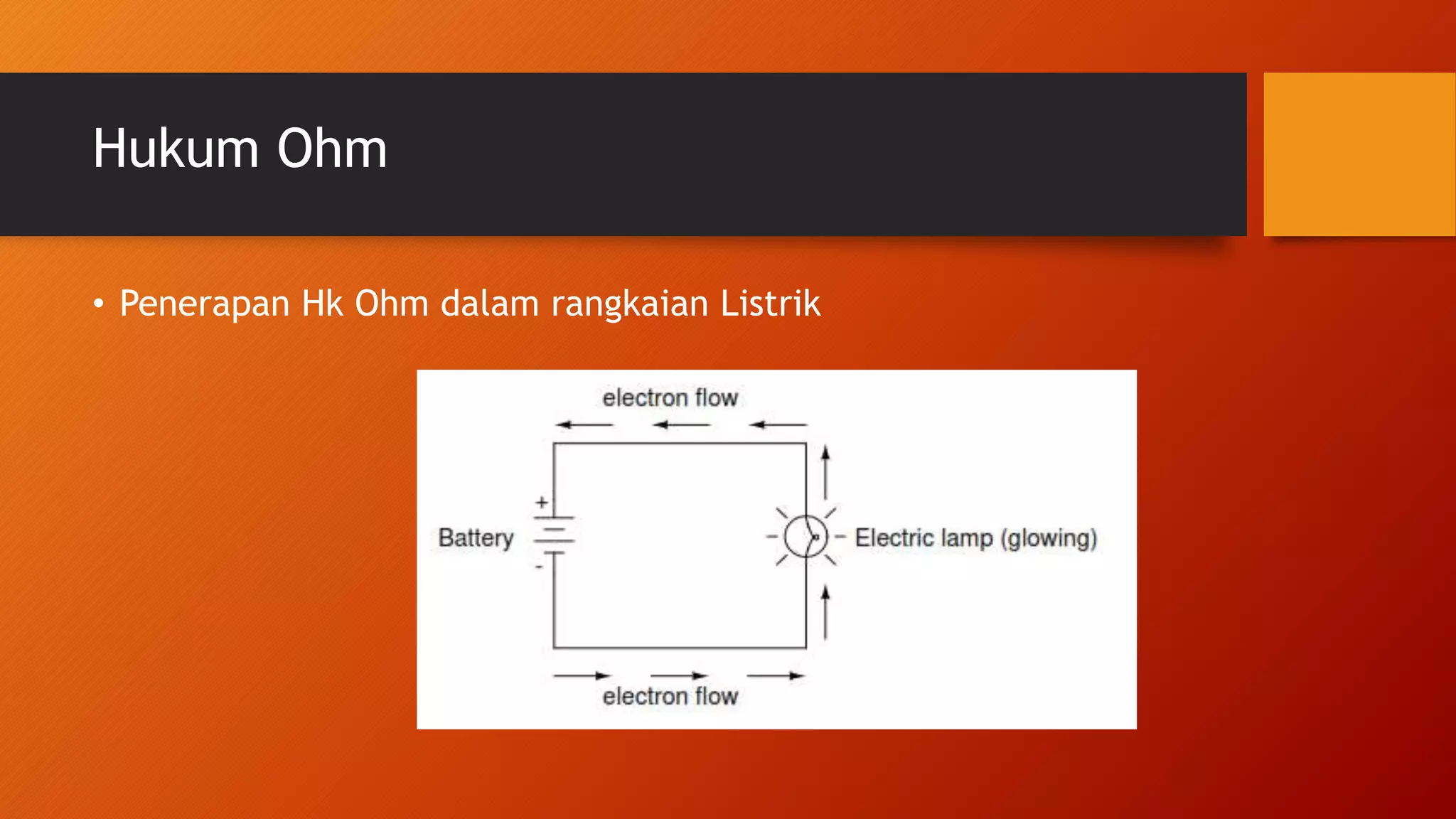 Hukum Ohm

• Penerapan Hk Ohm dalam rangkaian Listrik

electron flow

+

Battery

-

Electric lamp (glowing)

electron flow